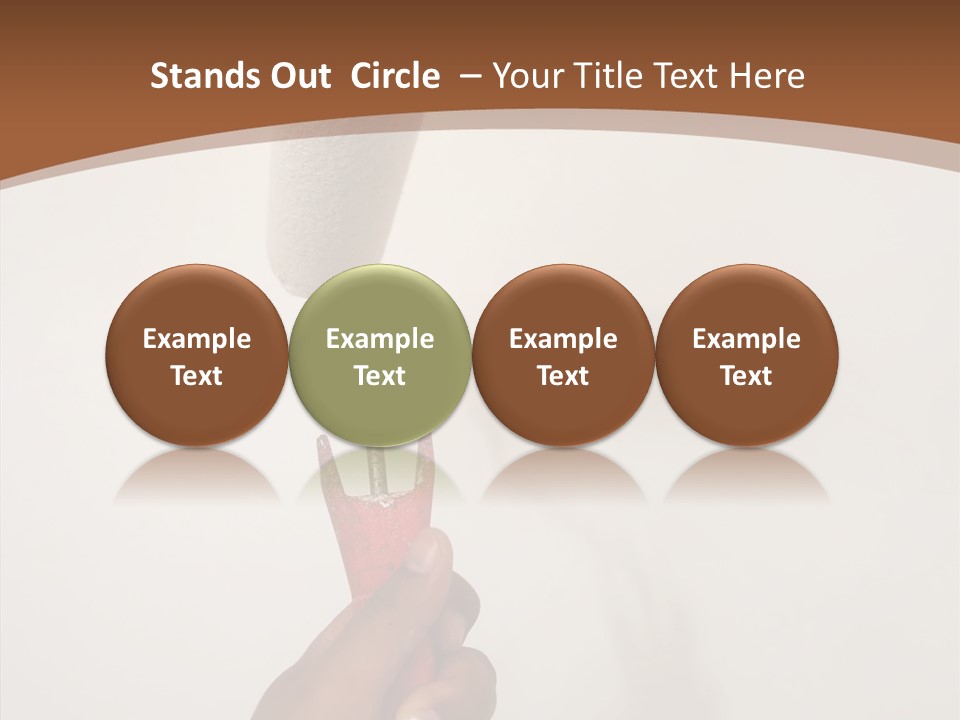 Stands Out Circle – Your Title Text Here

Example Text

Example Text

Example Text

Example Text